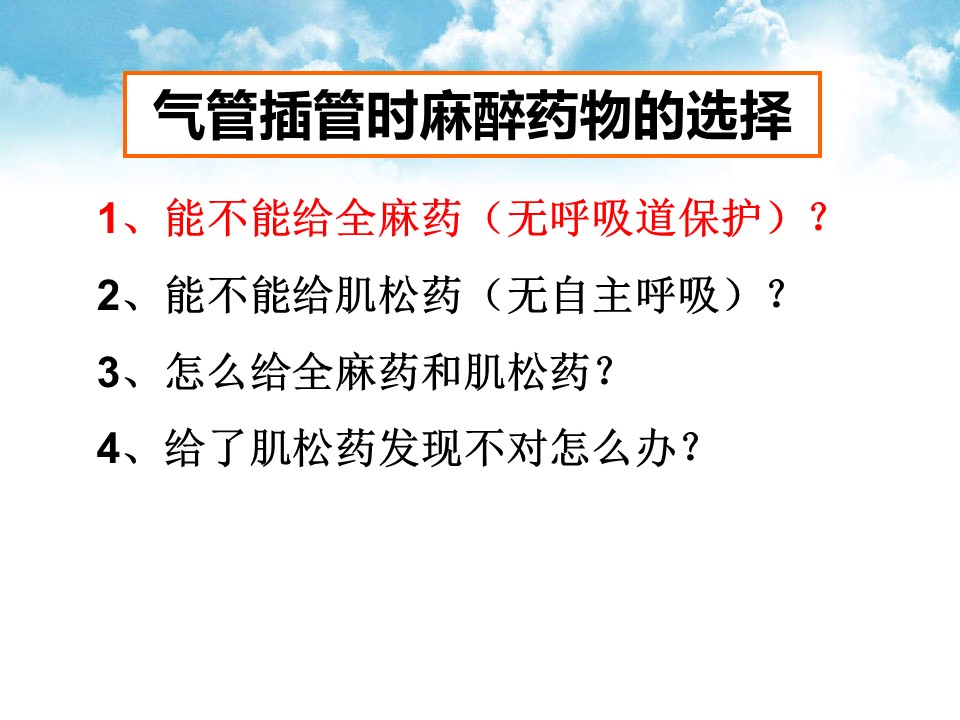 气管插管时麻醉药物的选择

1、能不能给全麻药（无呼吸道保护）？

2、能不能给肌松药（无自主呼吸）？

3、怎么给全麻药和肌松药？

4、给了肌松药发现不对怎么办？